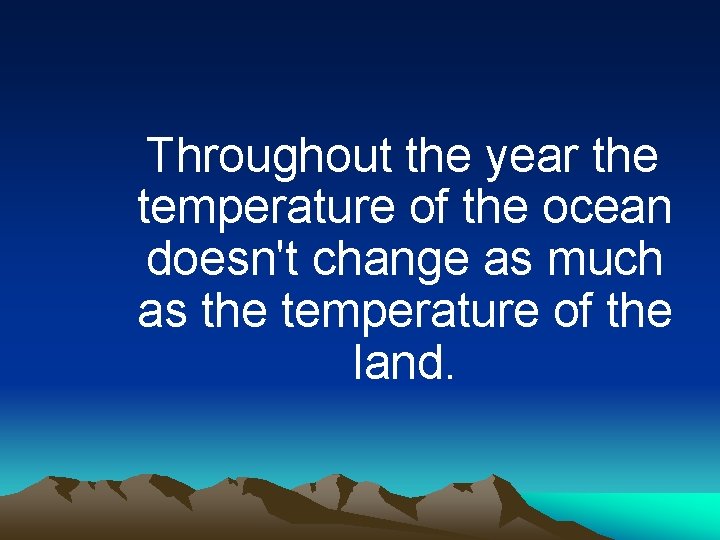 Throughout the year the temperature of the ocean doesn't change as much as the temperature of the land.